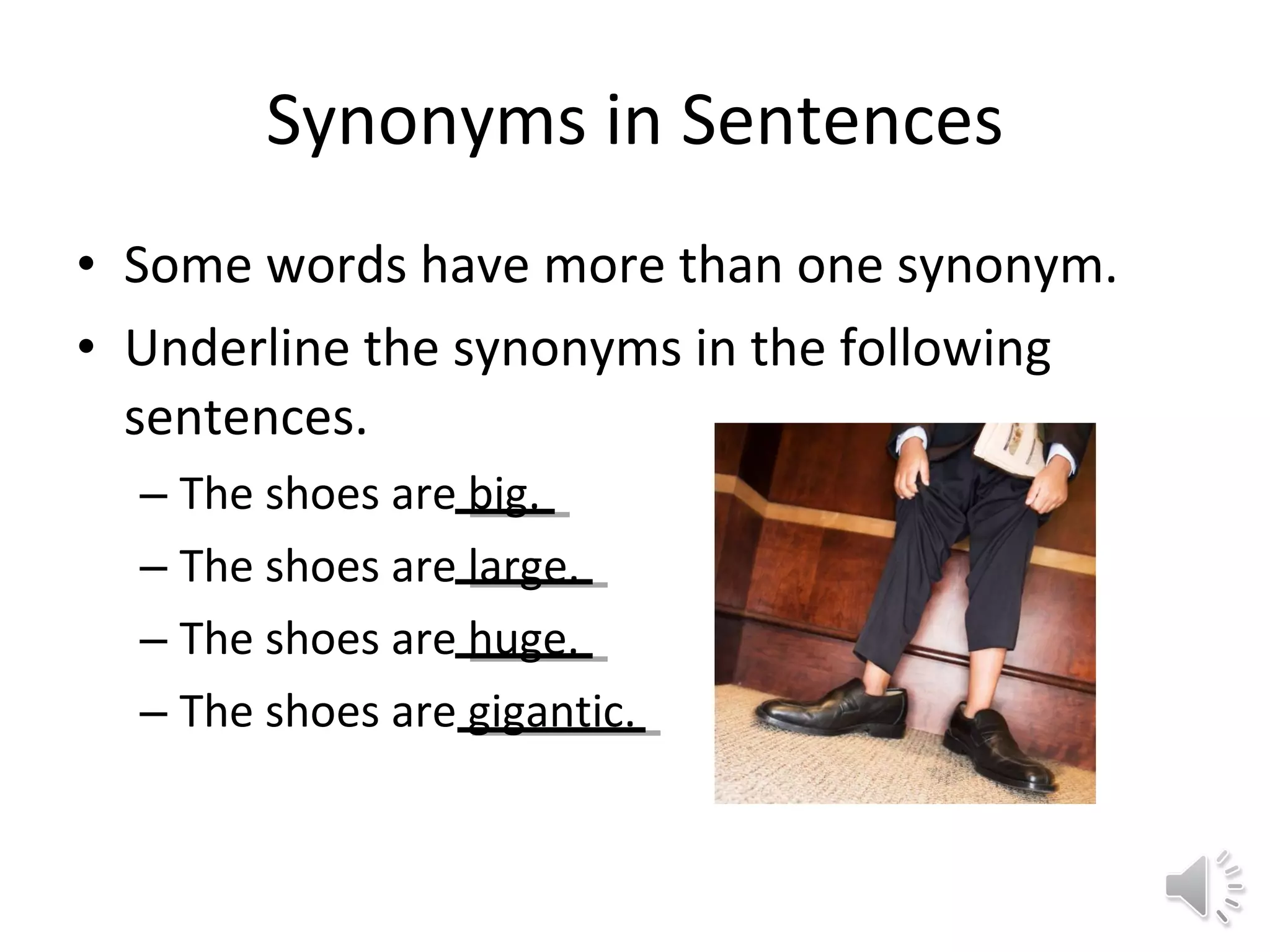 Synonyms in Sentences

• Some words have more than one synonym.

• Underline the synonyms in the following sentences.

– The shoes are big.

– The shoes are large.

– The shoes are huge.

– The shoes are gigantic.